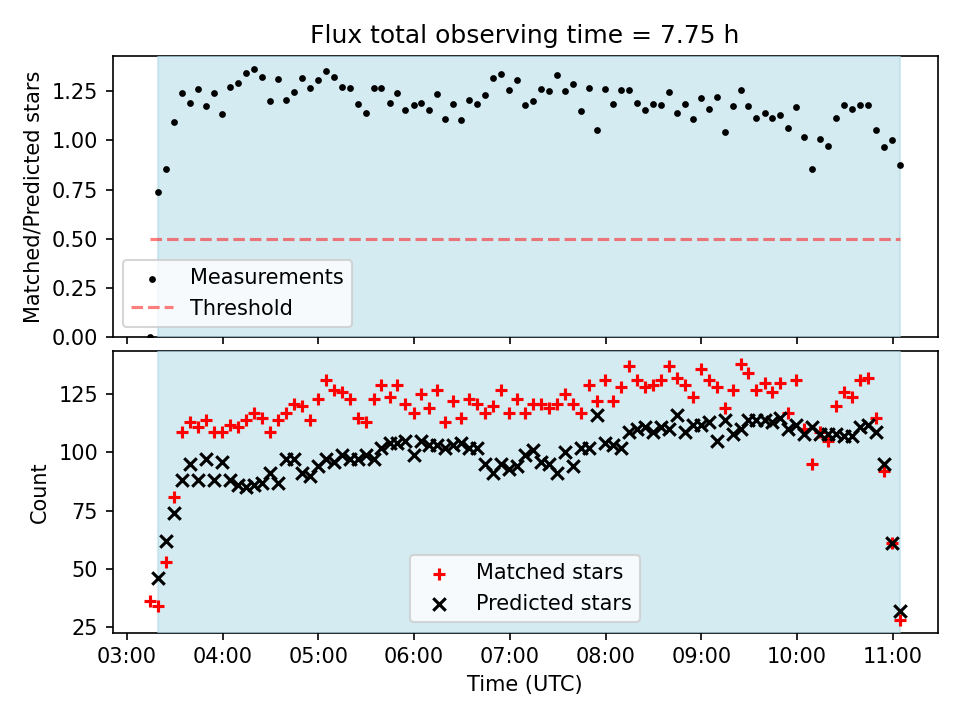 Flux total observing time = 7.75 h

Matched/Predicted stars

1.25
1.00
0.75
0.50
0.25
0.00

Measurements
Threshold

Count

125
100
75
50
25

Matched stars
Predicted stars

03:00 04:00 05:00 06:00 07:00 08:00 09:00 10:00 11:00

Time (UTC)